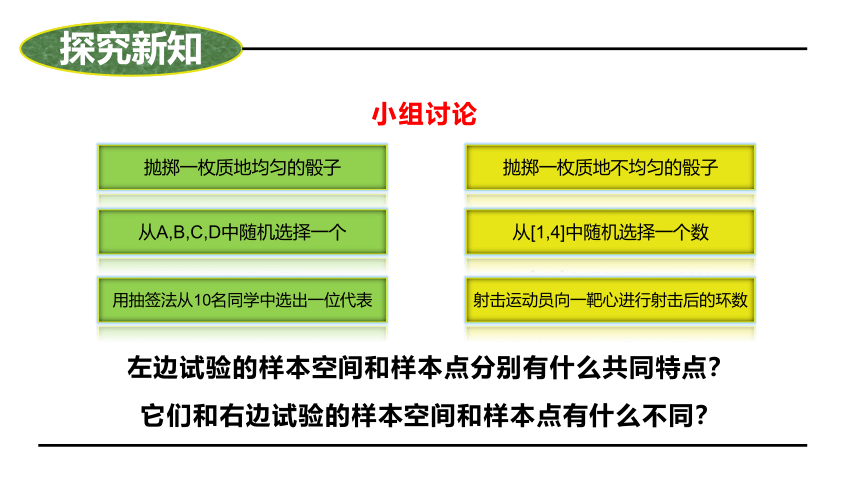 探究新知

小组讨论

抛掷一枚质地均匀的骰子

从A,B,C,D中随机选择一个

用抽签法从10名同学中选出一位代表

抛掷一枚质地不均匀的骰子

从[1,4]中随机选择一个数

射击运动员向一靶心进行射击后的环数

左边试验的样本空间和样本点分别有什么共同特点?

它们和右边试验的样本空间和样本点有什么不同?